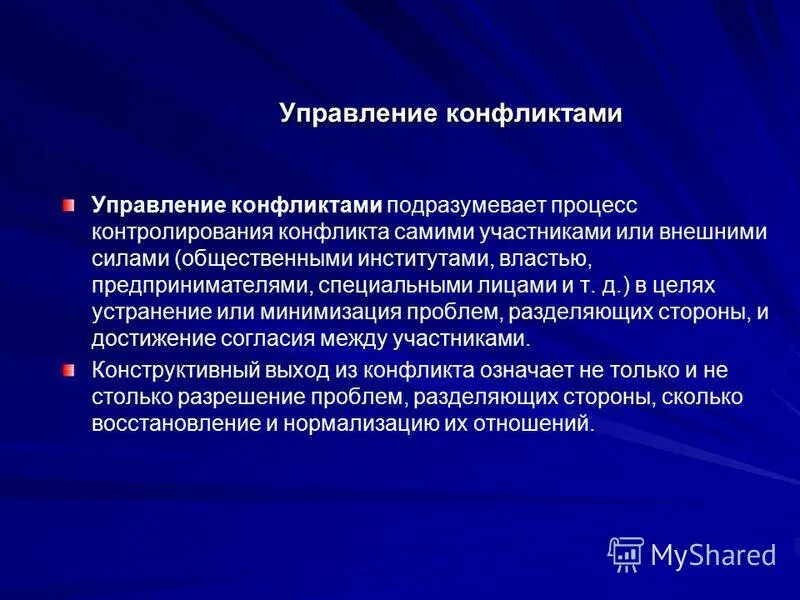 Управление конфликтами

Управление конфликтами подразумевает процесс контролирования конфликта самими участниками или внешними силами (общественными институтами, властью, предпринимателями, специальными лицами и т. д.) в целях устранение или минимизация проблем, разделяющих стороны, и достижение согласия между участниками.

Конструктивный выход из конфликта означает не только и не столько разрешение проблем, разделяющих стороны, сколько восстановление и нормализацию их отношений.

MyShared